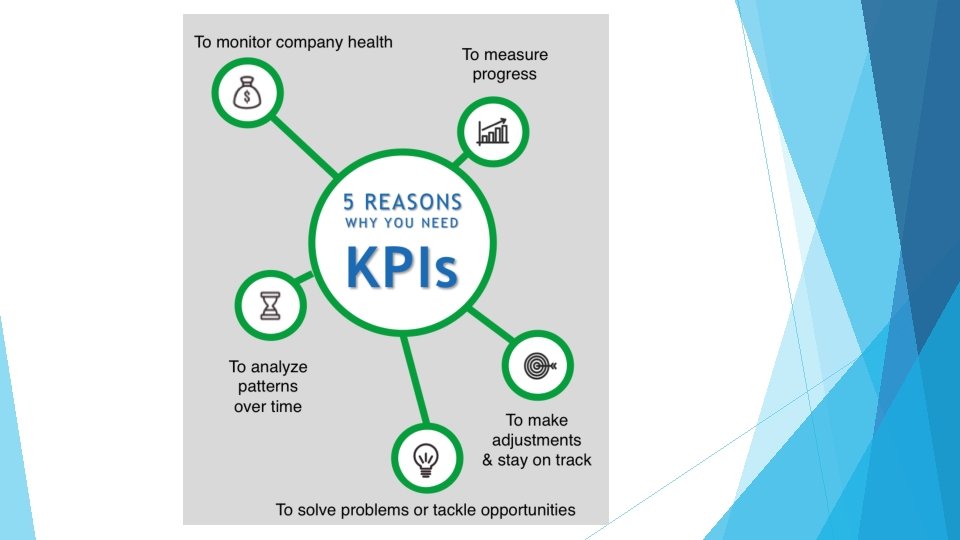 To monitor company health

To measure progress

5 REASONS
WHY YOU NEED
KPIs

To analyze patterns over time

To make adjustments & stay on track

To solve problems or tackle opportunities